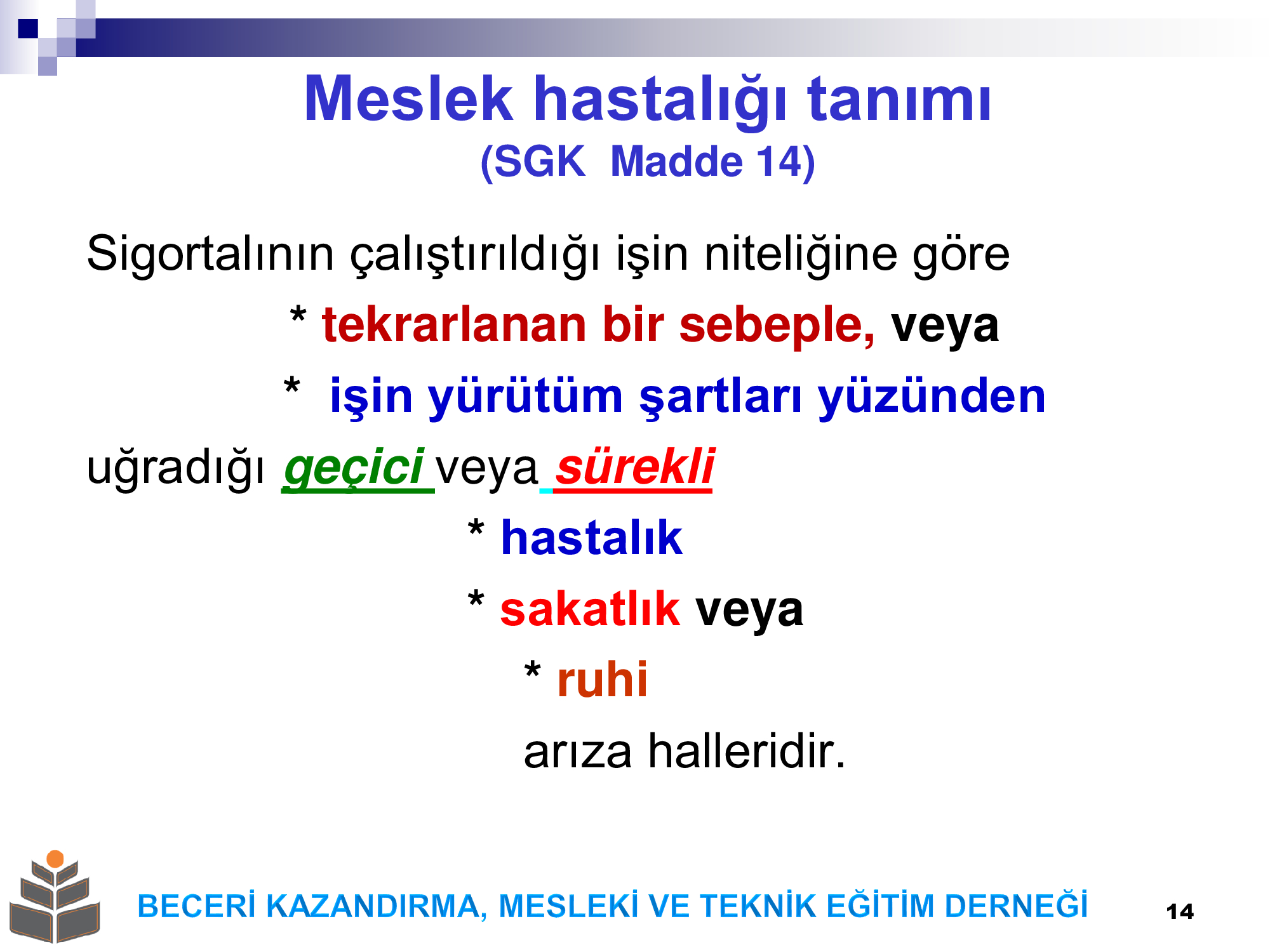 Meslek hastalığı tanımı
(SGK Madde 14)

Sigortalının çalıştırıldığı işin niteliğine göre

* tekrarlanan bir sebeple, veya

* işin yürütüm şartları yüzünden

uğradığı geçici veya sürekli

* hastalık

* sakatlık veya

* ruhi

arıza halleridir.

BECERİ KAZANDIRMA, MESLEKİ VE TEKNİK EĞİTİM DERNEĞİ

14